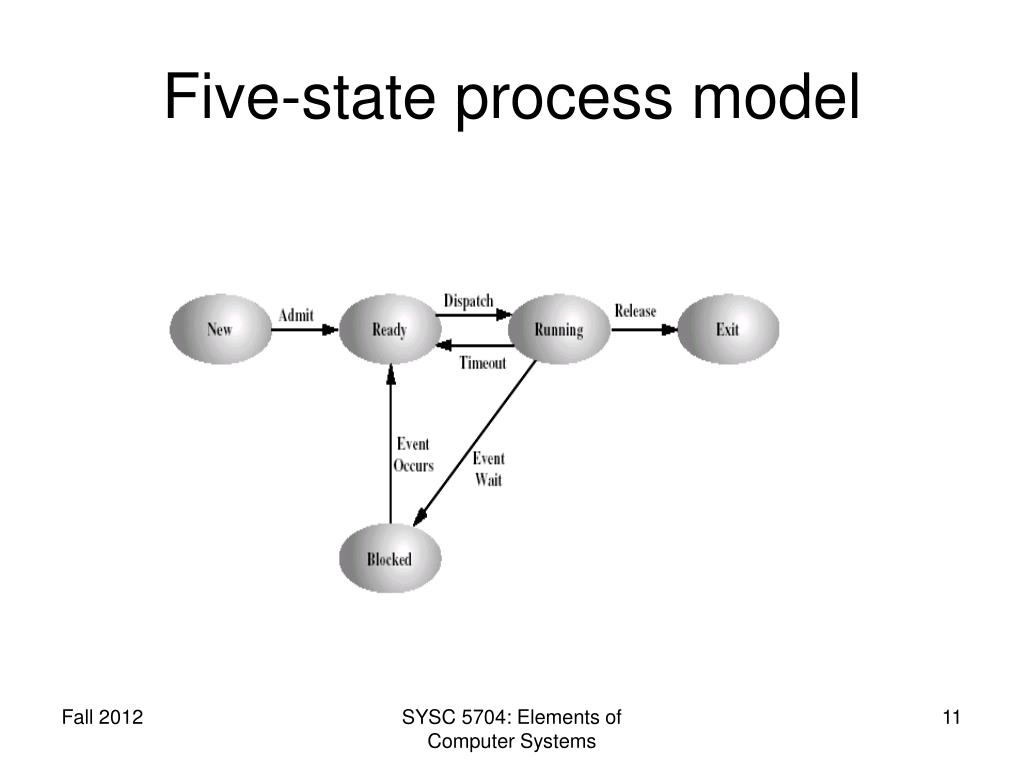 Five-state process model

New
Admit
Ready
Dispatch
Timeout
Running
Release
Exit
Event Occurs
Event Wait
Blocked

Fall 2012

SYSC 5704: Elements of Computer Systems

11